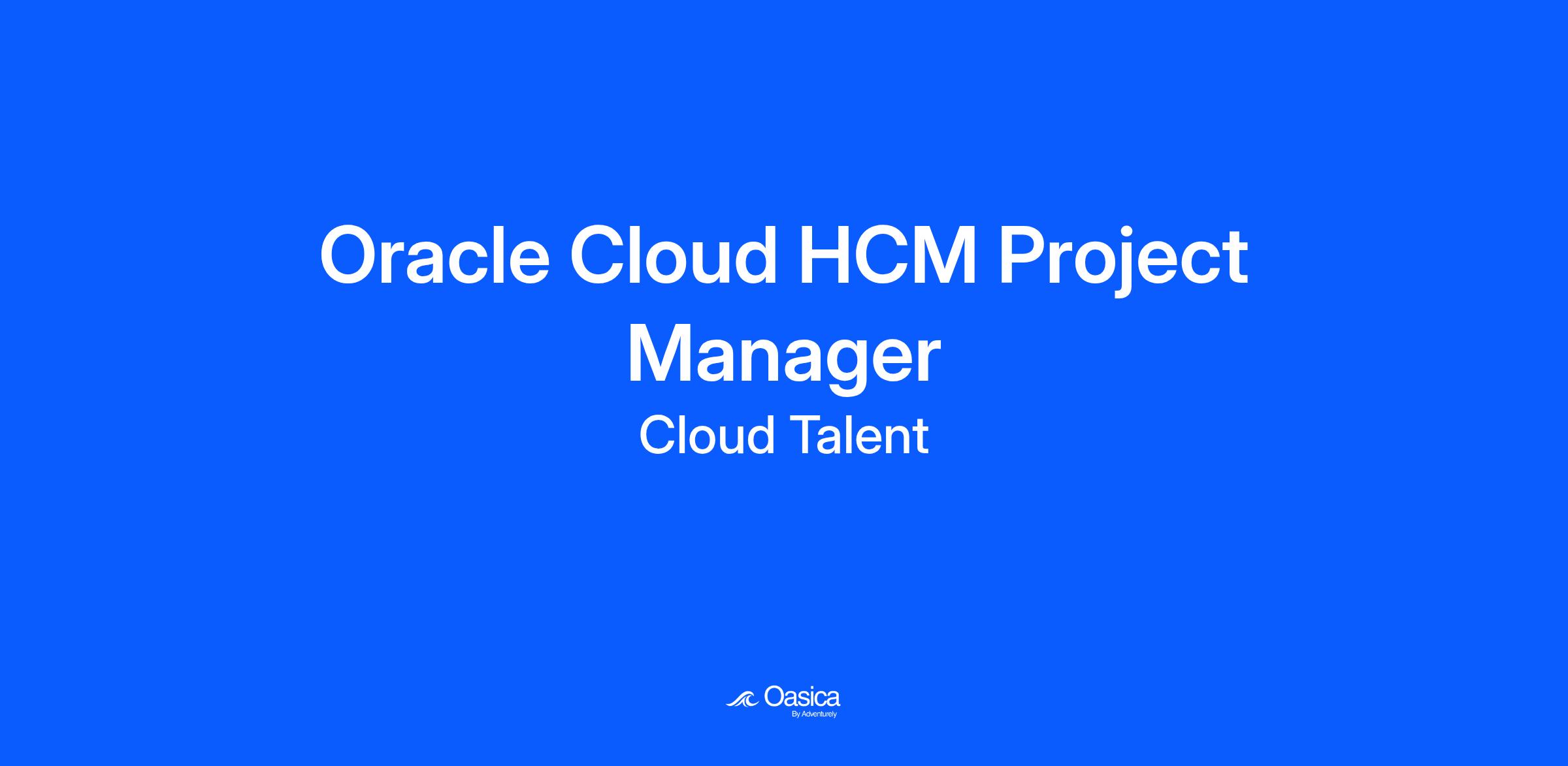 Oracle Cloud HCM Project Manager

Cloud Talent

Oasica
By Adventurely